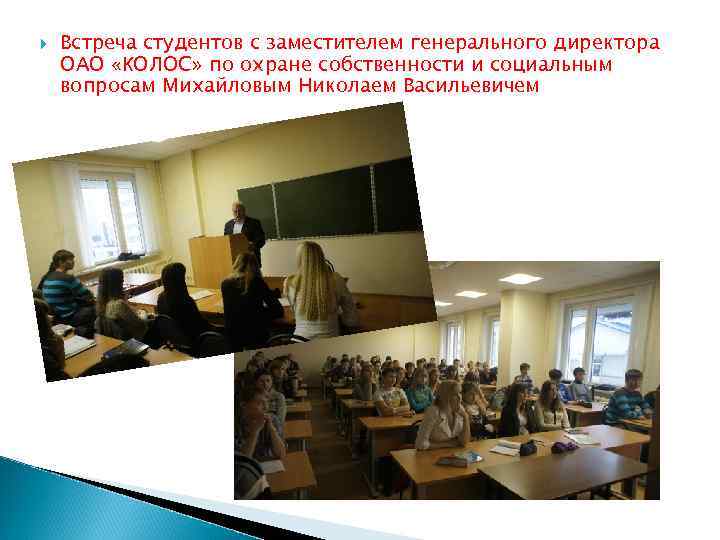 Встреча студентов с заместителем генерального директора ОАО «КОЛОС» по охране собственности и социальным вопросам Михайловым Николаем Васильевичем